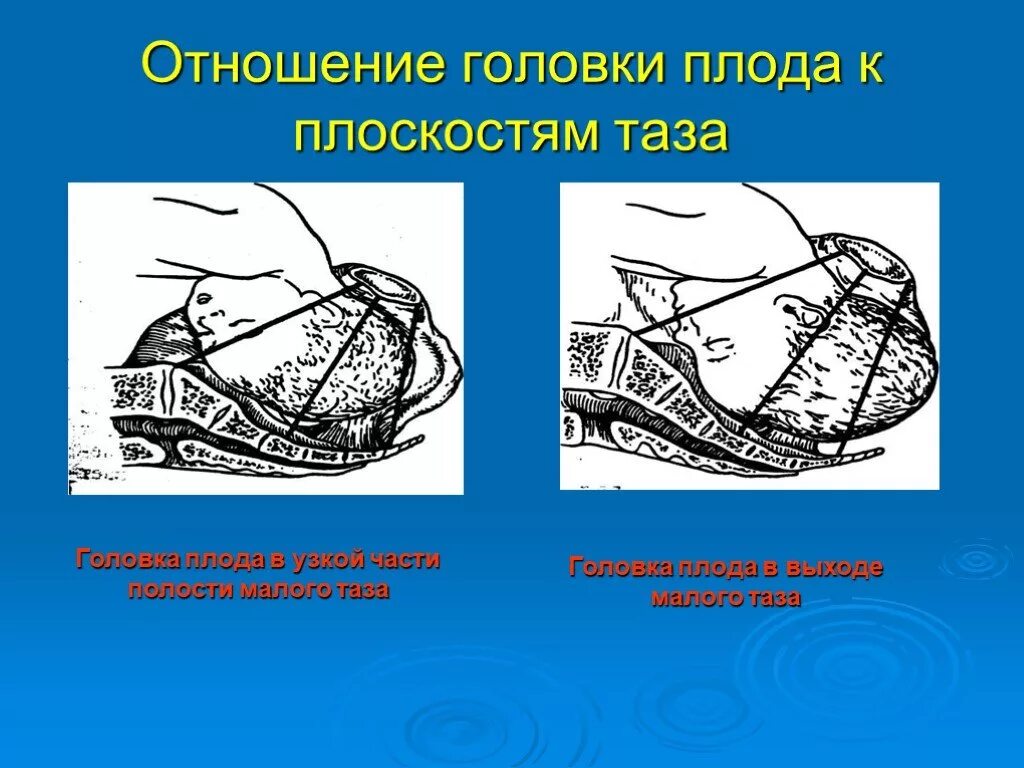 Отношение головки плода к плоскостям таза

Головка плода в узкой части полости малого таза

Головка плода в выходе малого таза